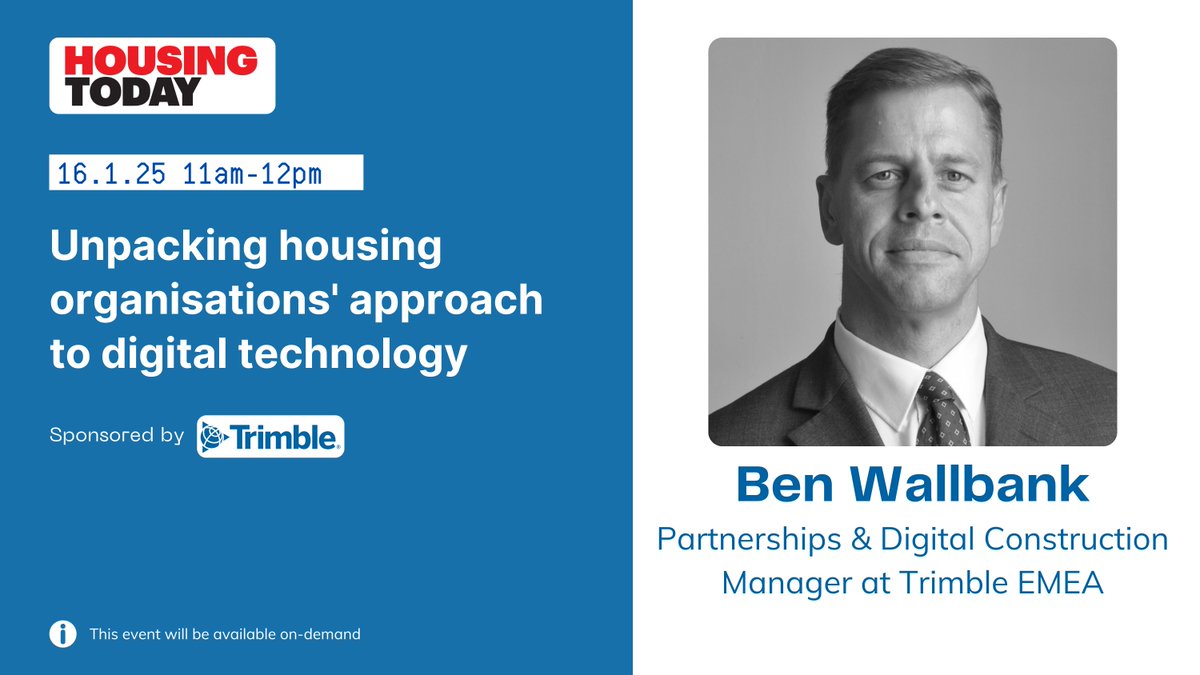 HOUSING TODAY

16.1.25 11am-12pm

Unpacking housing organisations' approach to digital technology

Sponsored by Trimble.

This event will be available on-demand

Ben Wallbank

Partnerships & Digital Construction Manager at Trimble EMEA